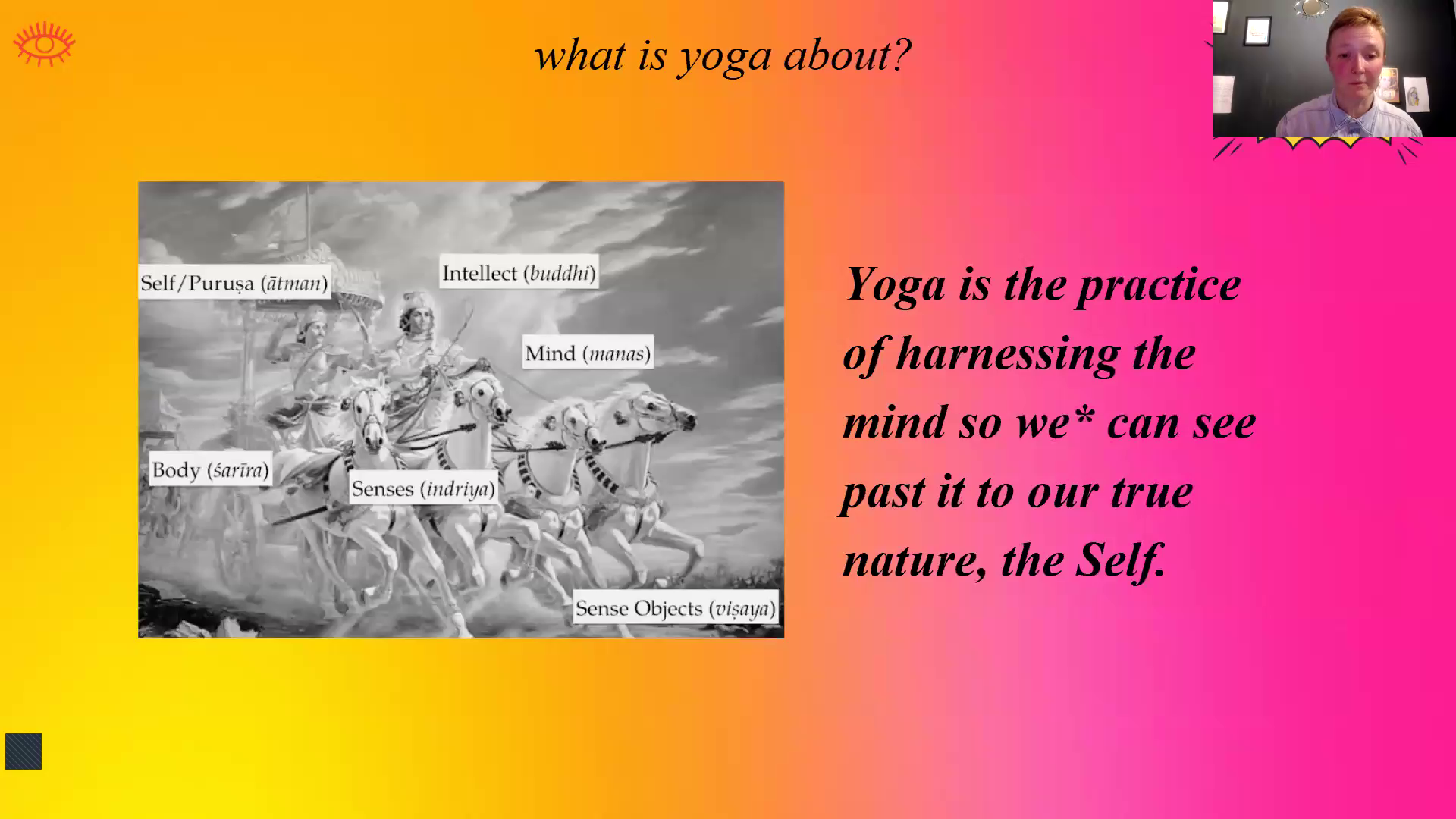 what is yoga about?

Self/Puruṣa (ātman)

Intellect (buddhi)

Mind (manas)

Body (śarīra)

Senses (indriya)

Sense Objects (viṣaya)

Yoga is the practice of harnessing the mind so we* can see past it to our true nature, the Self.